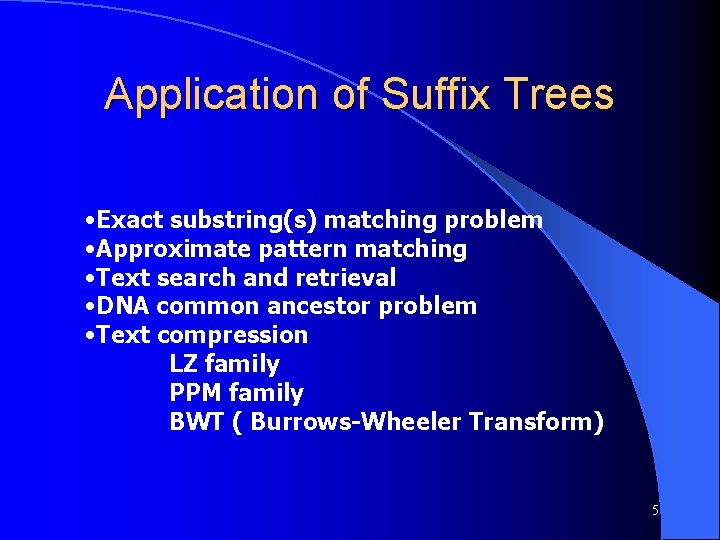 Application of Suffix Trees

•Exact substring(s) matching problem
•Approximate pattern matching
•Text search and retrieval
•DNA common ancestor problem
•Text compression
LZ family
PPM family
BWT ( Burrows-Wheeler Transform)

5